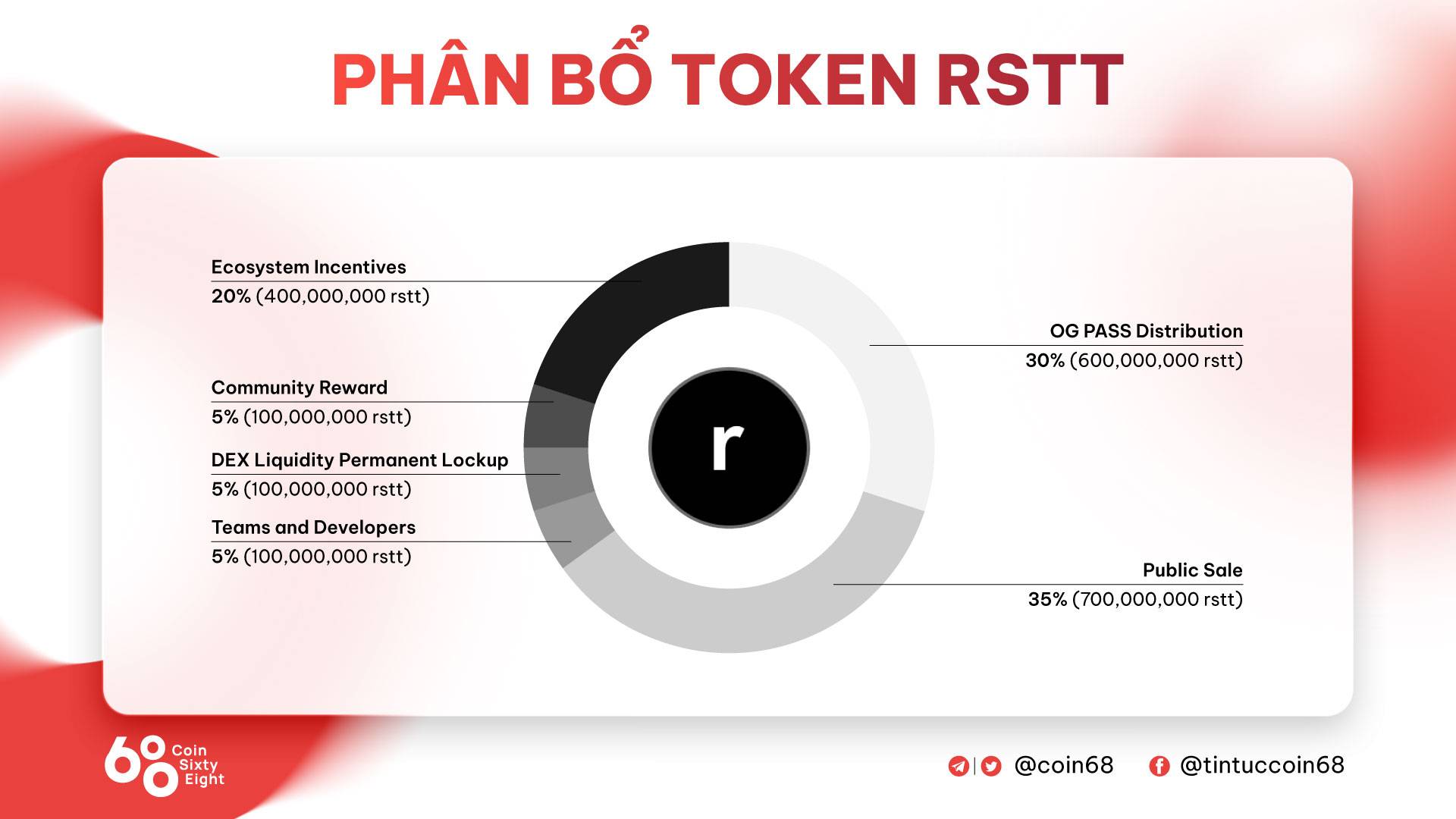 PHÂN BỔ TOKEN RSTT

Ecosystem Incentives
20% (400,000,000 rstt)

Community Reward
5% (100,000,000 rstt)

DEX Liquidity Permanent Lockup
5% (100,000,000 rstt)

Teams and Developers
5% (100,000,000 rstt)

r

OG PASS Distribution
30% (600,000,000 rstt)

Public Sale
35% (700,000,000 rstt)

68 Coin Sixty Eight

@coin68

@tintuccoin68